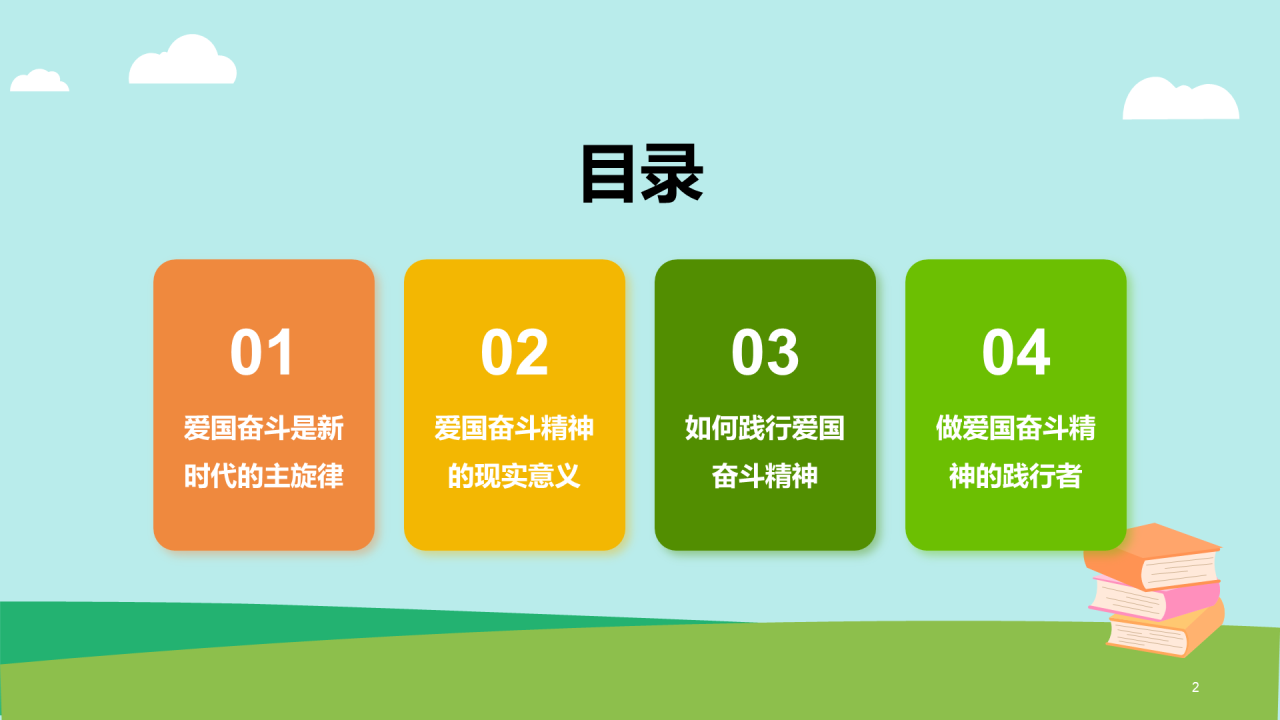 目录

01
爱国奋斗是新时代的主旋律

02
爱国奋斗精神的现实意义

03
如何践行爱国奋斗精神

04
做爱国奋斗精神的践行者

2